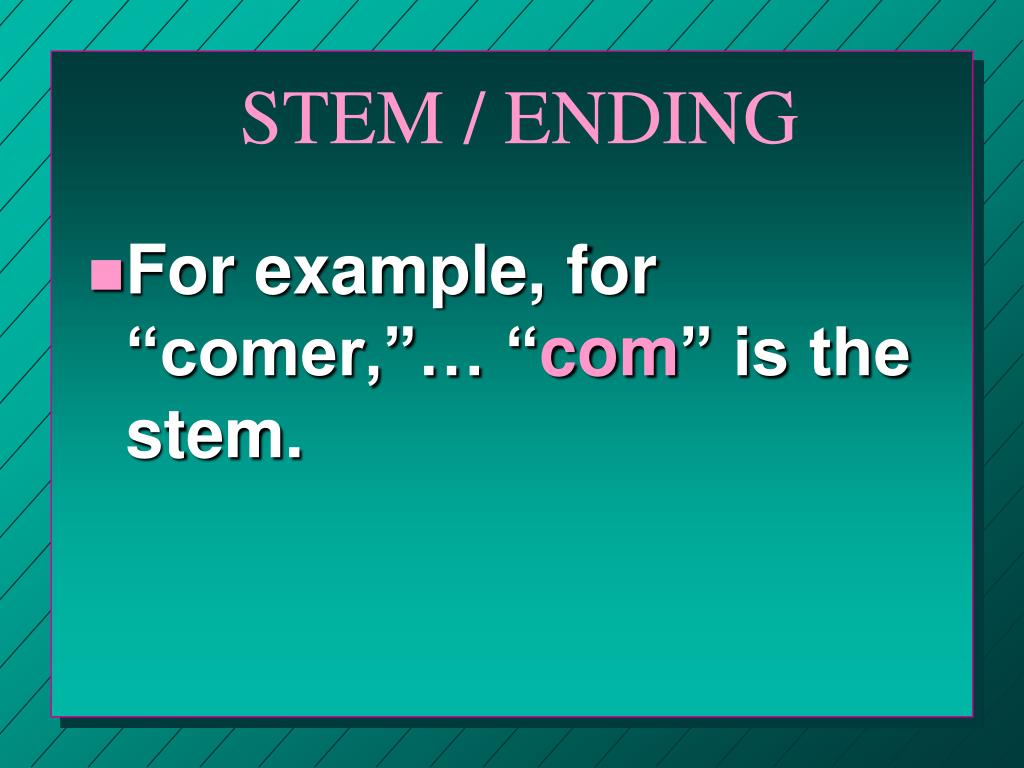 STEM / ENDING

For example, for “comer,”… “com” is the stem.